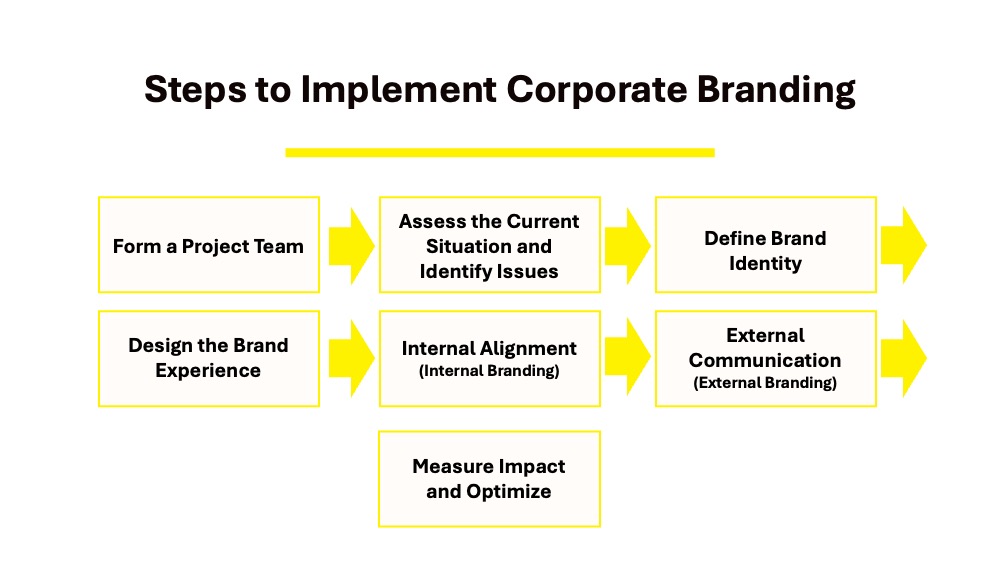 Steps to Implement Corporate Branding

Form a Project Team

Assess the Current Situation and Identify Issues

Define Brand Identity

Design the Brand Experience

Internal Alignment
(Internal Branding)

External Communication
(External Branding)

Measure Impact and Optimize